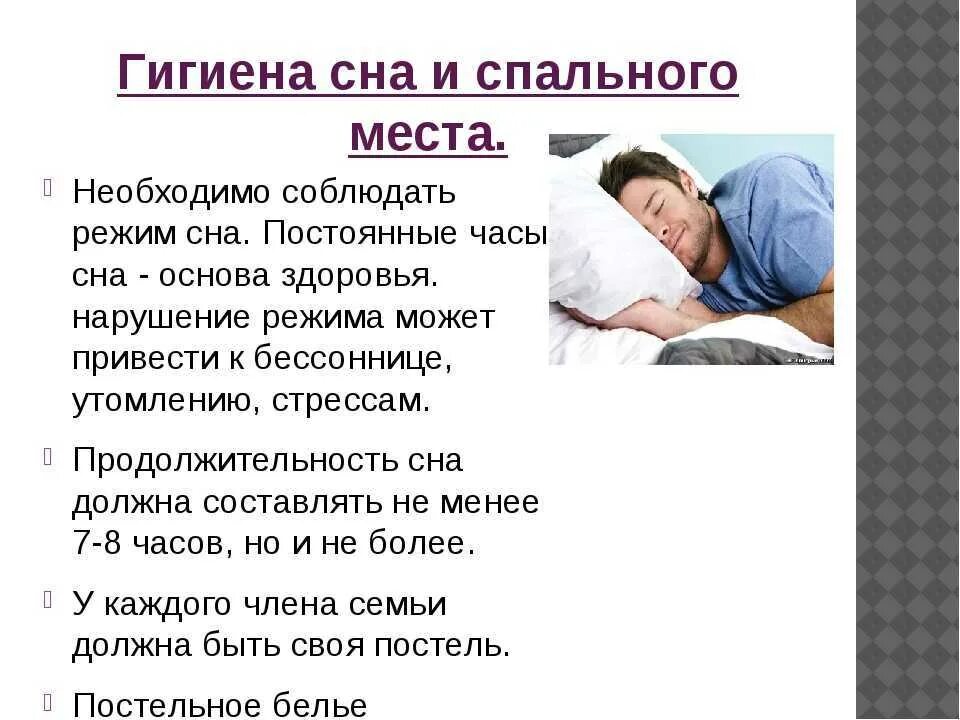 Гигиена сна и спального места.

Необходимо соблюдать режим сна. Постоянные часы сна - основа здоровья. нарушение режима может привести к бессоннице, утомлению, стрессам.

Продолжительность сна должна составлять не менее 7-8 часов, но и не более.

У каждого члена семьи должна быть своя постель.

Постельное белье